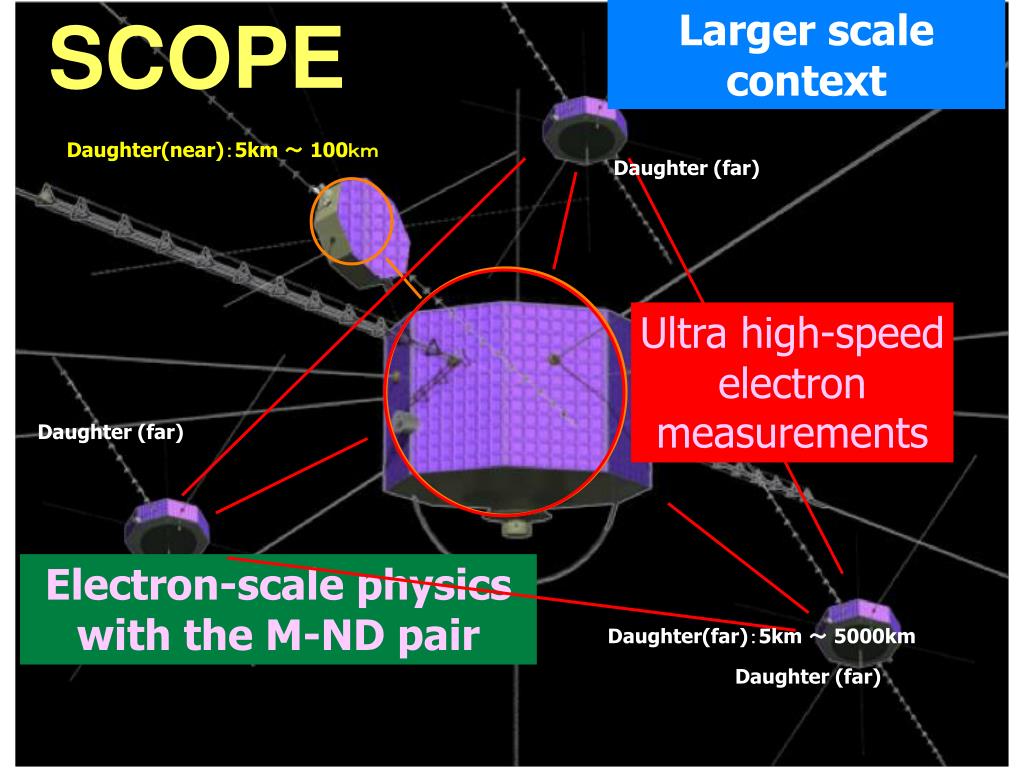 SCOPE

Larger scale context

Daughter(near)：5km ～ 100km

Daughter (far)

Ultra high-speed electron measurements

Daughter (far)

Electron-scale physics with the M-ND pair

Daughter(far)：5km ～ 5000km

Daughter (far)